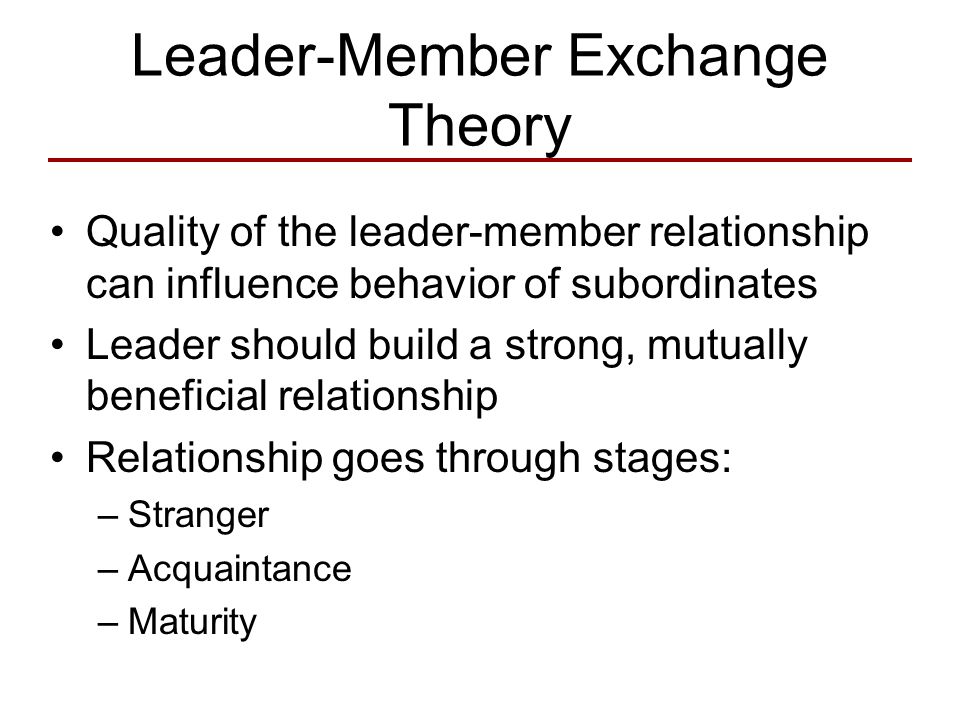 Leader-Member Exchange Theory

• Quality of the leader-member relationship can influence behavior of subordinates
• Leader should build a strong, mutually beneficial relationship
• Relationship goes through stages:
– Stranger
– Acquaintance
– Maturity